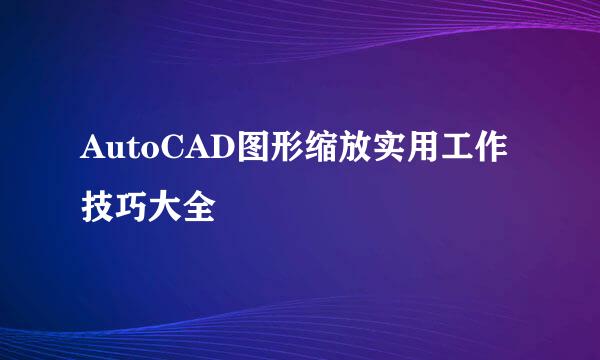 AutoCAD图形缩放实用工作技巧大全